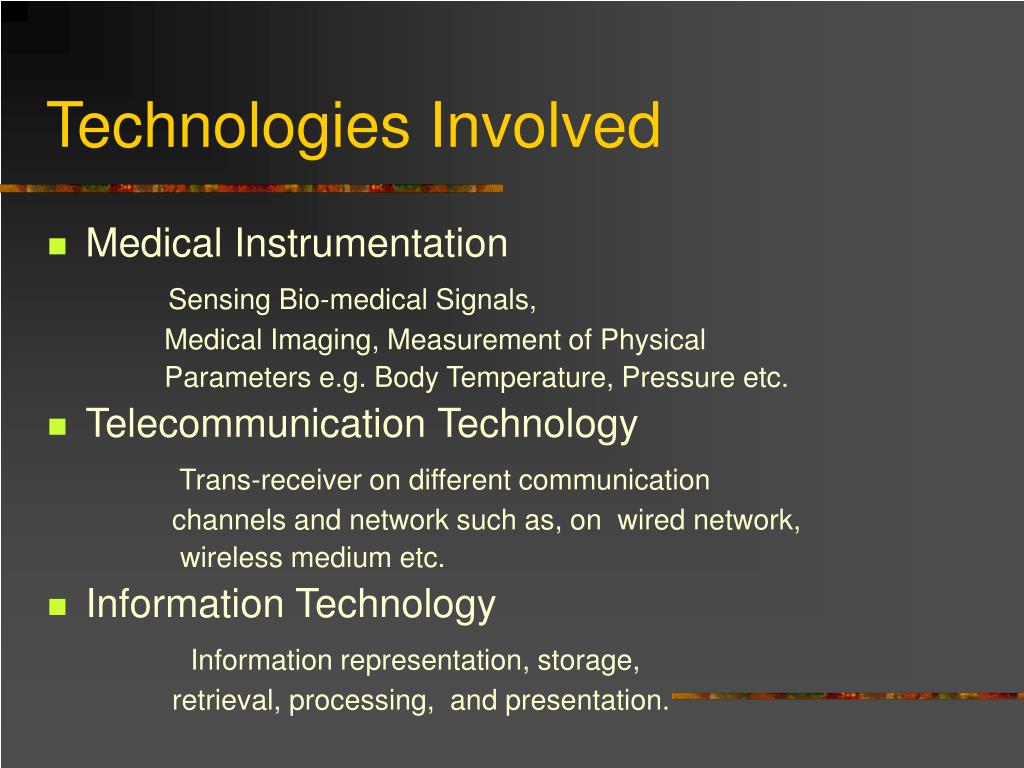 Technologies Involved

Medical Instrumentation

Sensing Bio-medical Signals, Medical Imaging, Measurement of Physical Parameters e.g. Body Temperature, Pressure etc.

Telecommunication Technology

Trans-receiver on different communication channels and network such as, on wired network, wireless medium etc.

Information Technology

Information representation, storage, retrieval, processing, and presentation.